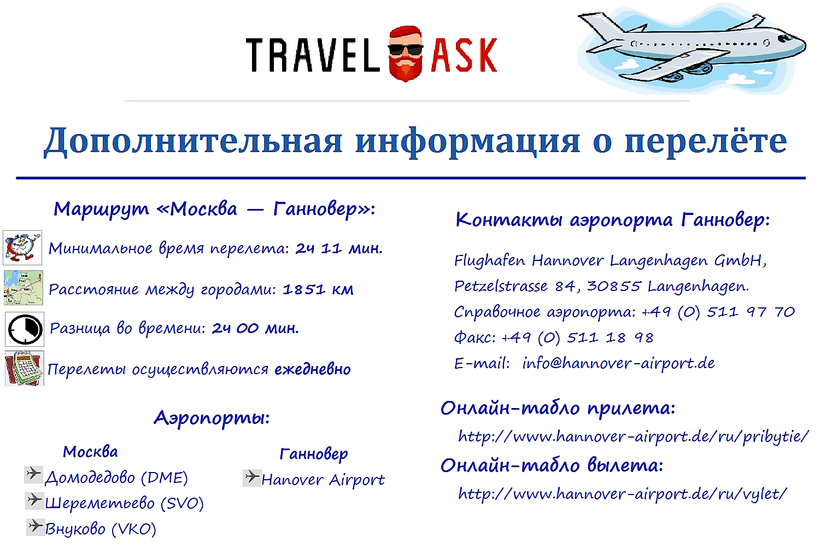 TRAVEL ASK

Дополнительная информация о перелёте

Маршрут «Москва — Ганновер»:

Минимальное время перелета: 2ч 11 мин.

Расстояние между городами: 1851 км

Разница во времени: 2ч 00 мин.

Перелеты осуществляются ежедневно

Аэропорты:

Москва
Домодедово (DME)
Шереметьево (SVO)
Внуково (VKO)

Ганновер
Hanover Airport

Контакты аэропорта Ганновер:

Flughafen Hannover Langenhagen GmbH,
Petzelstrasse 84, 30855 Langenhagen.
Справочное аэропорта: +49 (0) 511 97 70
Факс: +49 (0) 511 18 98
E-mail: info@hannover-airport.de

Онлайн-табло прилета:
http://www.hannover-airport.de/ru/pribytie/

Онлайн-табло вылета:
http://www.hannover-airport.de/ru/vylet/